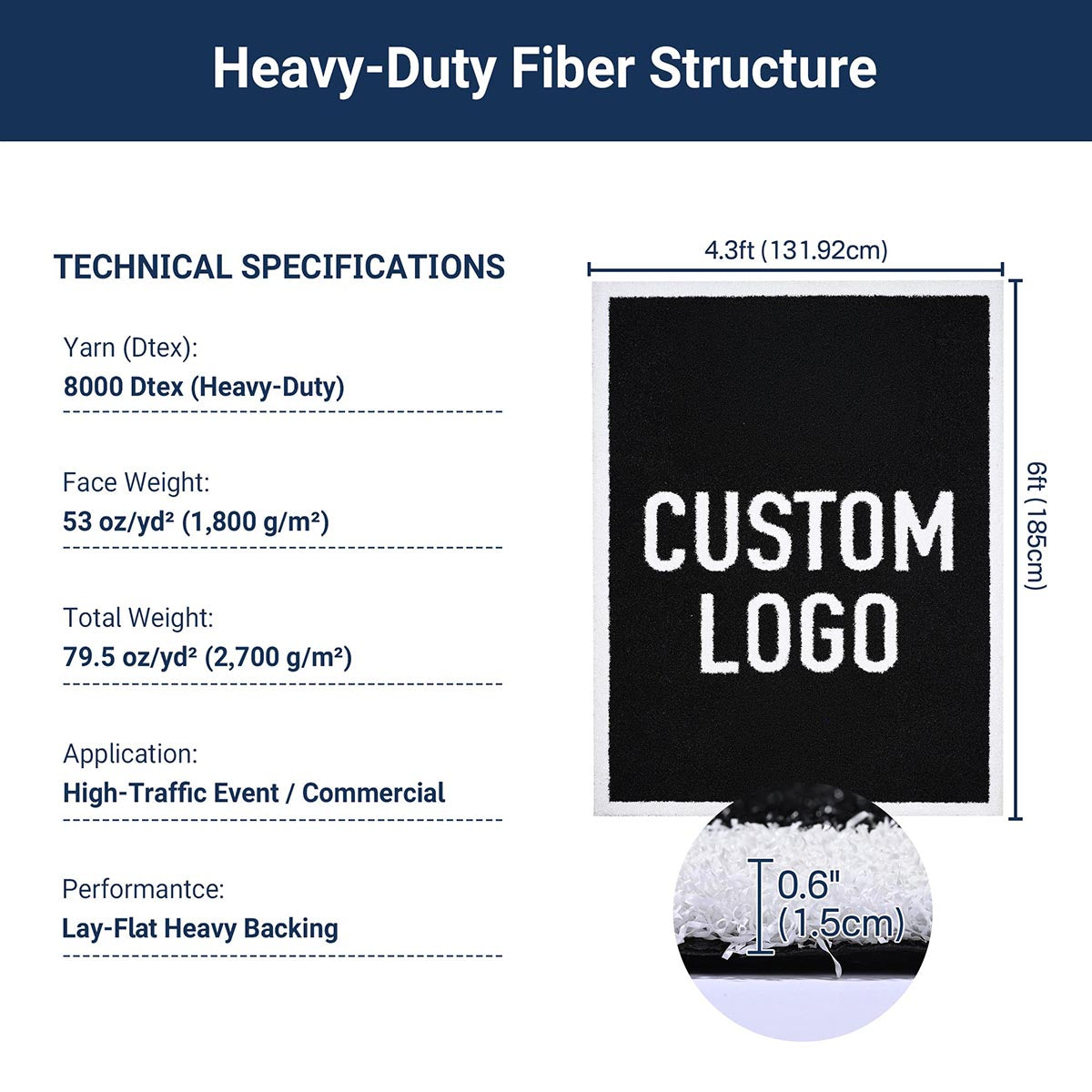 Heavy-Duty Fiber Structure

TECHNICAL SPECIFICATIONS

Yarn (Dtex):
8000 Dtex (Heavy-Duty)

Face Weight:
53 oz/yd² (1,800 g/m²)

Total Weight:
79.5 oz/yd² (2,700 g/m²)

Application:
High-Traffic Event / Commercial

Performantce:
Lay-Flat Heavy Backing

4.3ft (131.92cm)

6ft (185cm)

CUSTOM LOGO

0.6" (1.5cm)